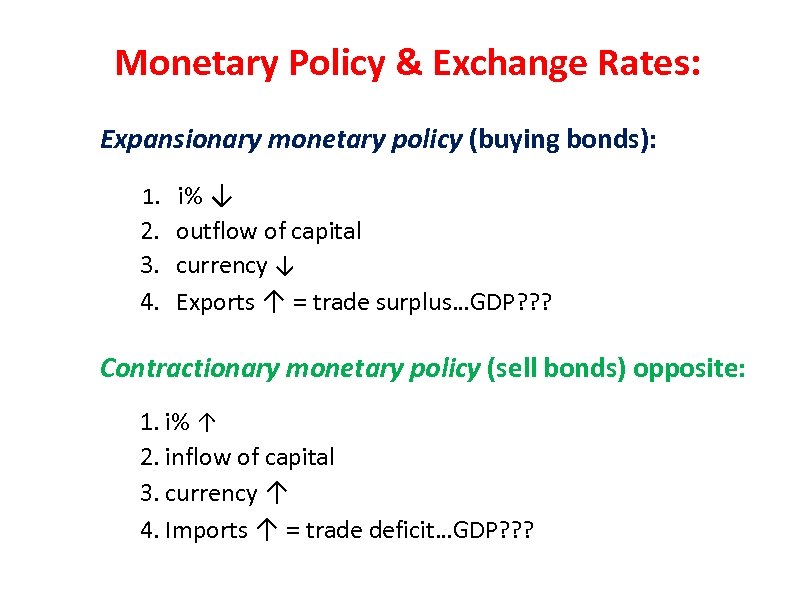 Monetary Policy & Exchange Rates:

Expansionary monetary policy (buying bonds):

1. i% ↓
2. outflow of capital
3. currency ↓
4. Exports ↑ = trade surplus…GDP???

Contractionary monetary policy (sell bonds) opposite:

1. i% ↑
2. inflow of capital
3. currency ↑
4. Imports ↑ = trade deficit…GDP???